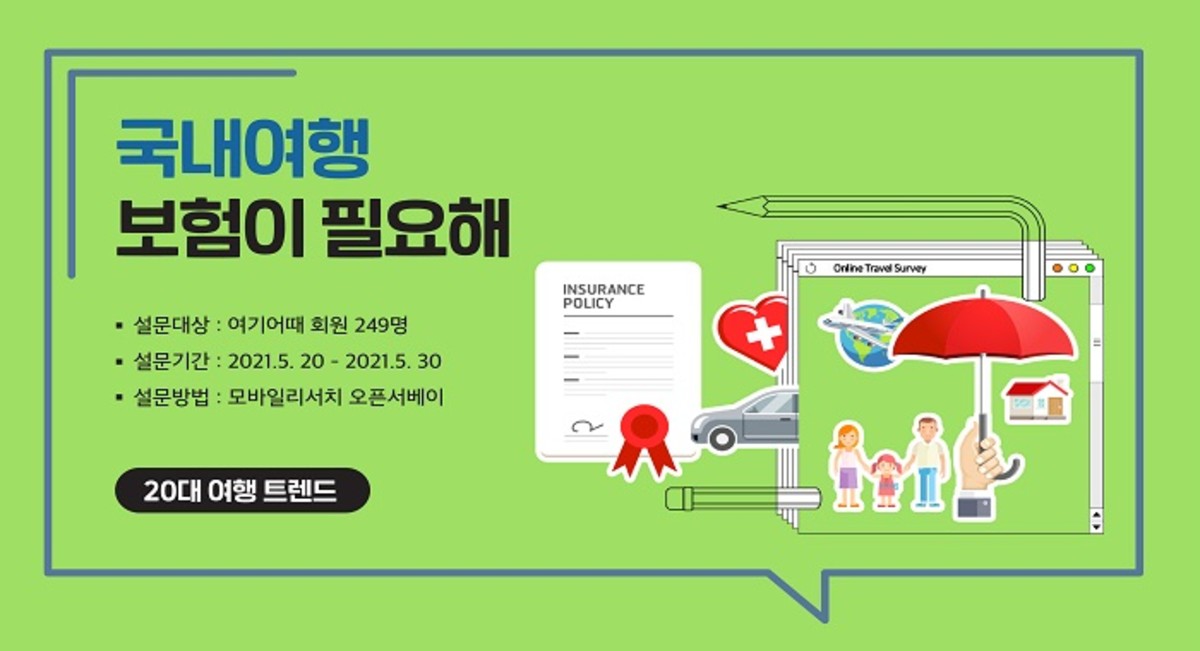 국내여행
보험이 필요해

▪ 설문대상 : 여기어때 회원 249명
▪ 설문기간 : 2021.5. 20 - 2021.5. 30
▪ 설문방법 : 모바일리서치 오픈서베이

20대 여행 트렌드

INSURANCE POLICY

Online Travel Survey